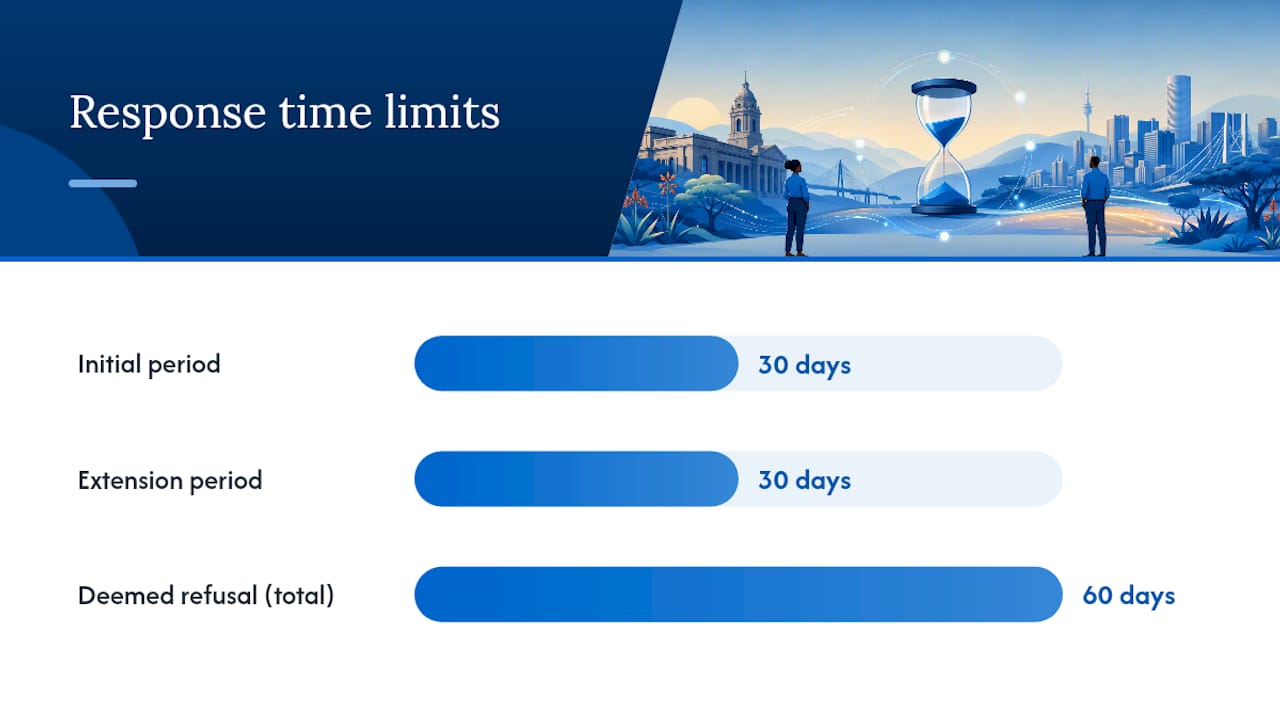 Response time limits

Initial period 30 days

Extension period 30 days

Deemed refusal (total) 60 days